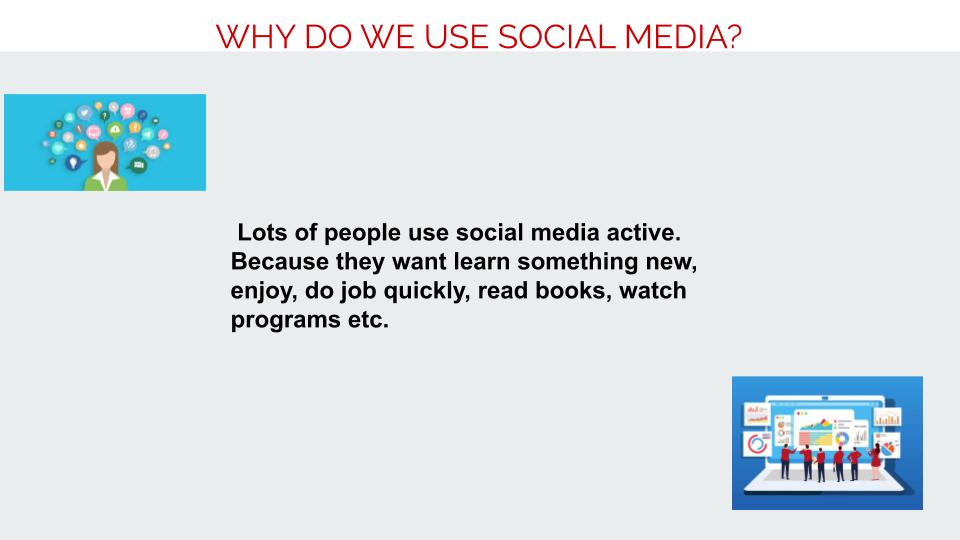 WHY DO WE USE SOCIAL MEDIA?

Lots of people use social media active. Because they want learn something new, enjoy, do job quickly, read books, watch programs etc.